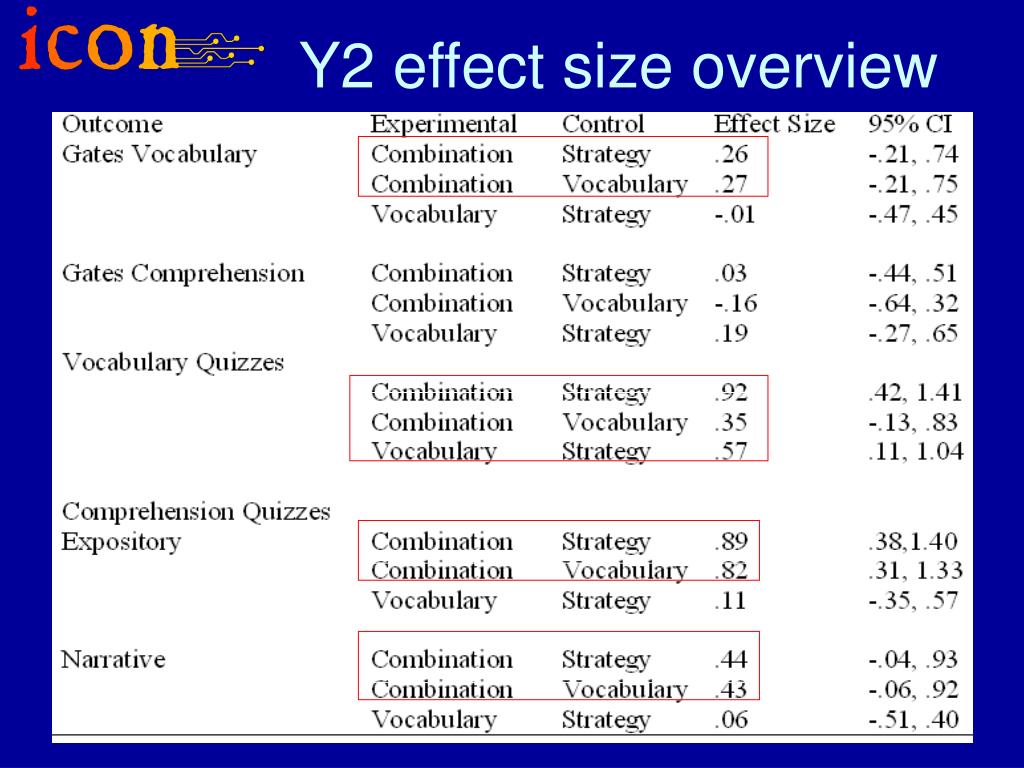 icon

Y2 effect size overview

| Outcome | Experimental | Control | Effect Size | 95% CI |
|---|---|---|---|---|
| Gates Vocabulary | Combination | Strategy | .26 | -.21, .74 |
| | Combination | Vocabulary | .27 | -.21, .75 |
| | Vocabulary | Strategy | -.01 | -.47, .45 |
| Gates Comprehension | Combination | Strategy | .03 | -.44, .51 |
| | Combination | Vocabulary | -.16 | -.64, .32 |
| | Vocabulary | Strategy | .19 | -.27, .65 |
| Vocabulary Quizzes | | | | |
| | Combination | Strategy | .92 | .42, 1.41 |
| | Combination | Vocabulary | .35 | -.13, .83 |
| | Vocabulary | Strategy | .57 | .11, 1.04 |
| Comprehension Quizzes | | | | |
| Expository | Combination | Strategy | .89 | .38,1.40 |
| | Combination | Vocabulary | .82 | .31, 1.33 |
| | Vocabulary | Strategy | .11 | -.35, .57 |
| Narrative | Combination | Strategy | .44 | -.04, .93 |
| | Combination | Vocabulary | .43 | -.06, .92 |
| | Vocabulary | Strategy | .06 | -.51, .40 |